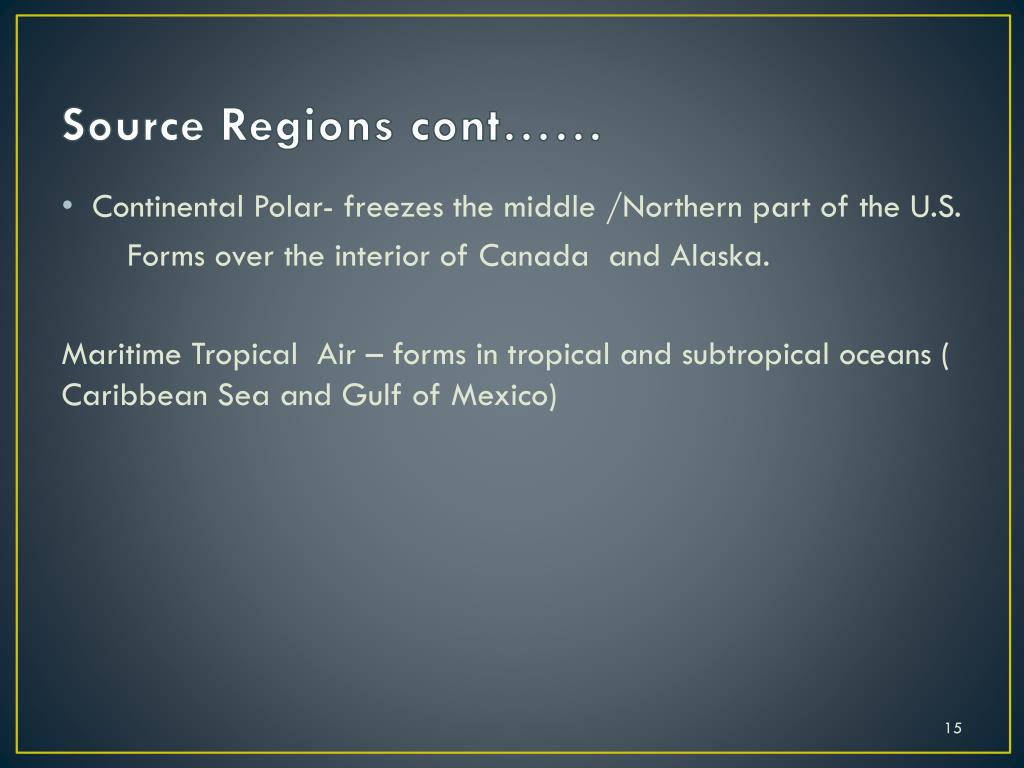 Source Regions cont……

• Continental Polar- freezes the middle /Northern part of the U.S.
Forms over the interior of Canada and Alaska.

Maritime Tropical Air – forms in tropical and subtropical oceans ( Caribbean Sea and Gulf of Mexico)

15